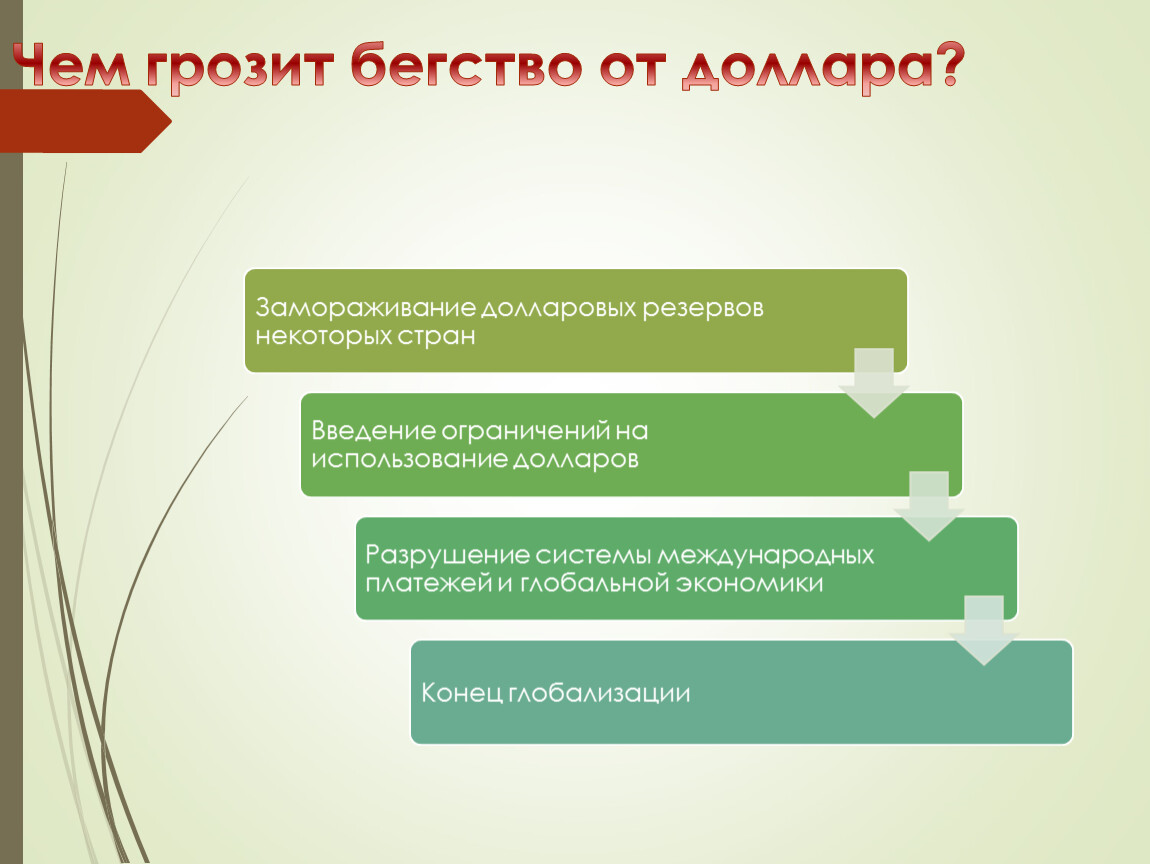 Чем грозит бегство от доллара?

Замораживание долларовых резервов некоторых стран

Введение ограничений на использование долларов

Разрушение системы международных платежей и глобальной экономики

Конец глобализации